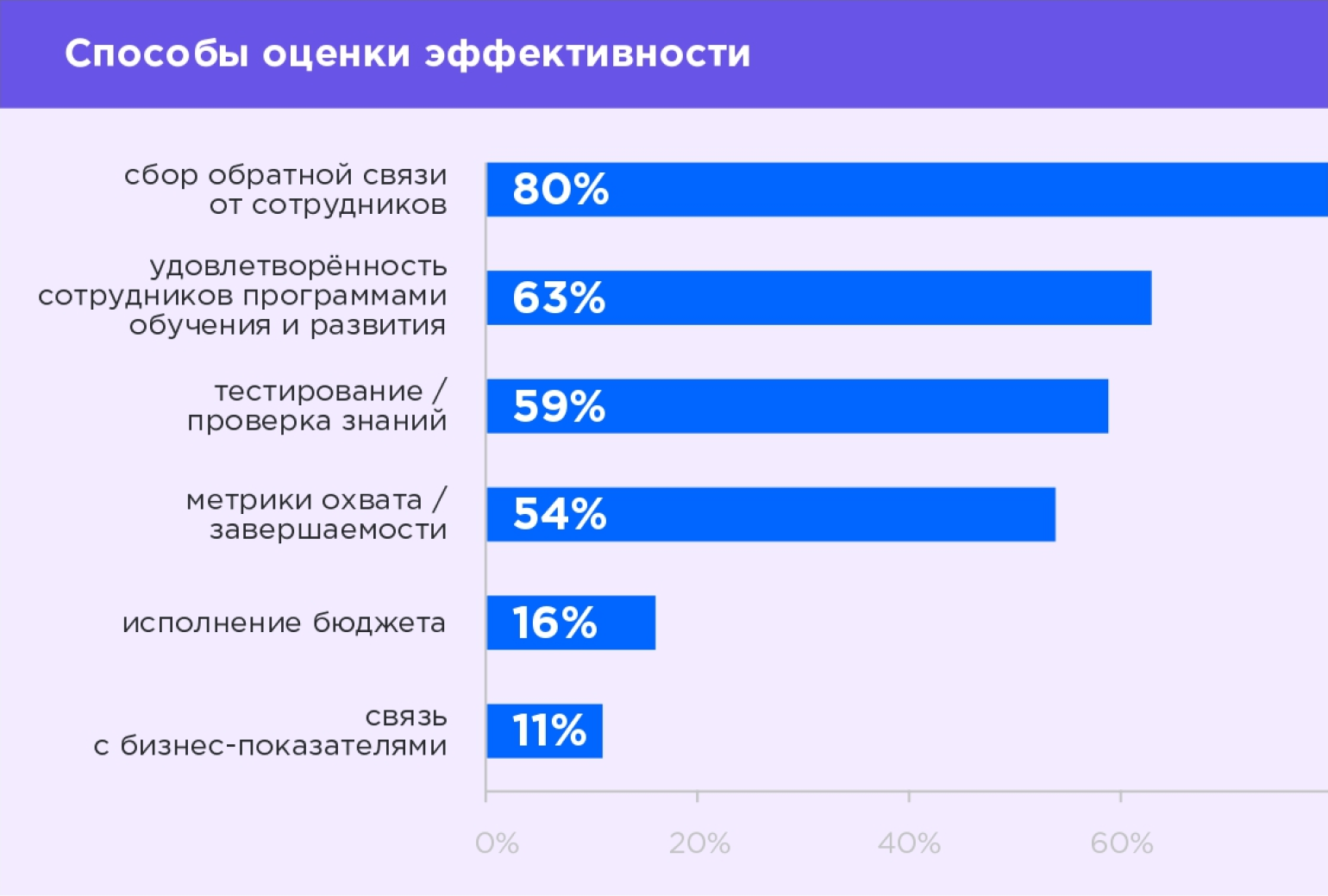 Способы оценки эффективности

сбор обратной связи от сотрудников
80%

удовлетворённость сотрудников программами обучения и развития
63%

тестирование / проверка знаний
59%

метрики охвата / завершаемости
54%

исполнение бюджета
16%

связь с бизнес-показателями
11%

0%
20%
40%
60%